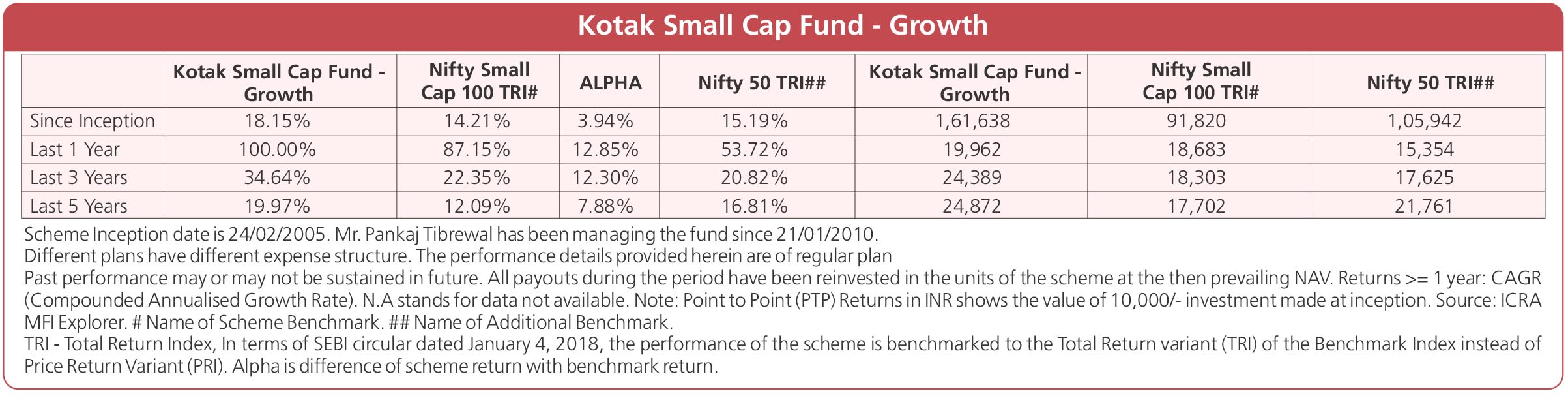 Kotak Small Cap Fund - Growth

| | Kotak Small Cap Fund - Growth | Nifty Small Cap 100 TRI# | ALPHA | Nifty 50 TRI## | Kotak Small Cap Fund - Growth | Nifty Small Cap 100 TRI# | Nifty 50 TRI## |
|---|---|---|---|---|---|---|---|
| Since Inception | 18.15% | 14.21% | 3.94% | 15.19% | 1,61,638 | 91,820 | 1,05,942 |
| Last 1 Year | 100.00% | 87.15% | 12.85% | 53.72% | 19,962 | 18,683 | 15,354 |
| Last 3 Years | 34.64% | 22.35% | 12.30% | 20.82% | 24,389 | 18,303 | 17,625 |
| Last 5 Years | 19.97% | 12.09% | 7.88% | 16.81% | 24,872 | 17,702 | 21,761 |

Scheme Inception date is 24/02/2005. Mr. Pankaj Tibrewal has been managing the fund since 21/01/2010.
Different plans have different expense structure. The performance details provided herein are of regular plan
Past performance may or may not be sustained in future. All payouts during the period have been reinvested in the units of the scheme at the then prevailing NAV. Returns >= 1 year: CAGR (Compounded Annualised Growth Rate). N.A stands for data not available. Note: Point to Point (PTP) Returns in INR shows the value of 10,000/- investment made at inception. Source: ICRA MFI Explorer. # Name of Scheme Benchmark. ## Name of Additional Benchmark.
TRI - Total Return Index, In terms of SEBI circular dated January 4, 2018, the performance of the scheme is benchmarked to the Total Return variant (TRI) of the Benchmark Index instead of Price Return Variant (PRI). Alpha is difference of scheme return with benchmark return.